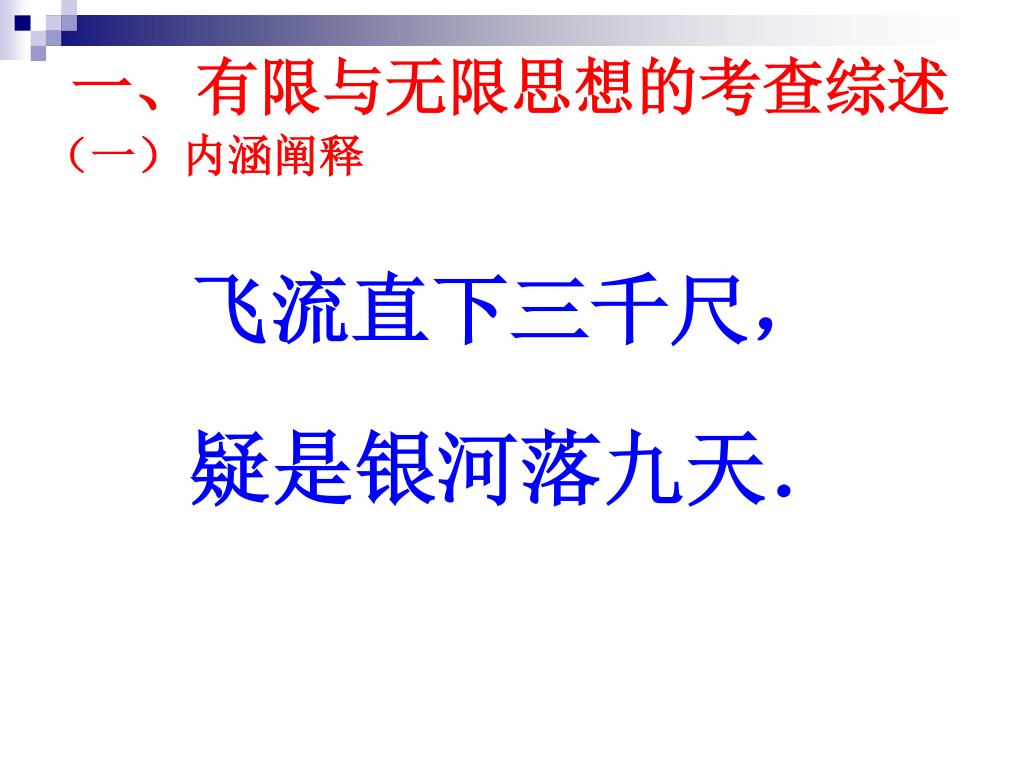 一、有限与无限思想的考查综述

（一）内涵阐释

飞流直下三千尺，

疑是银河落九天.